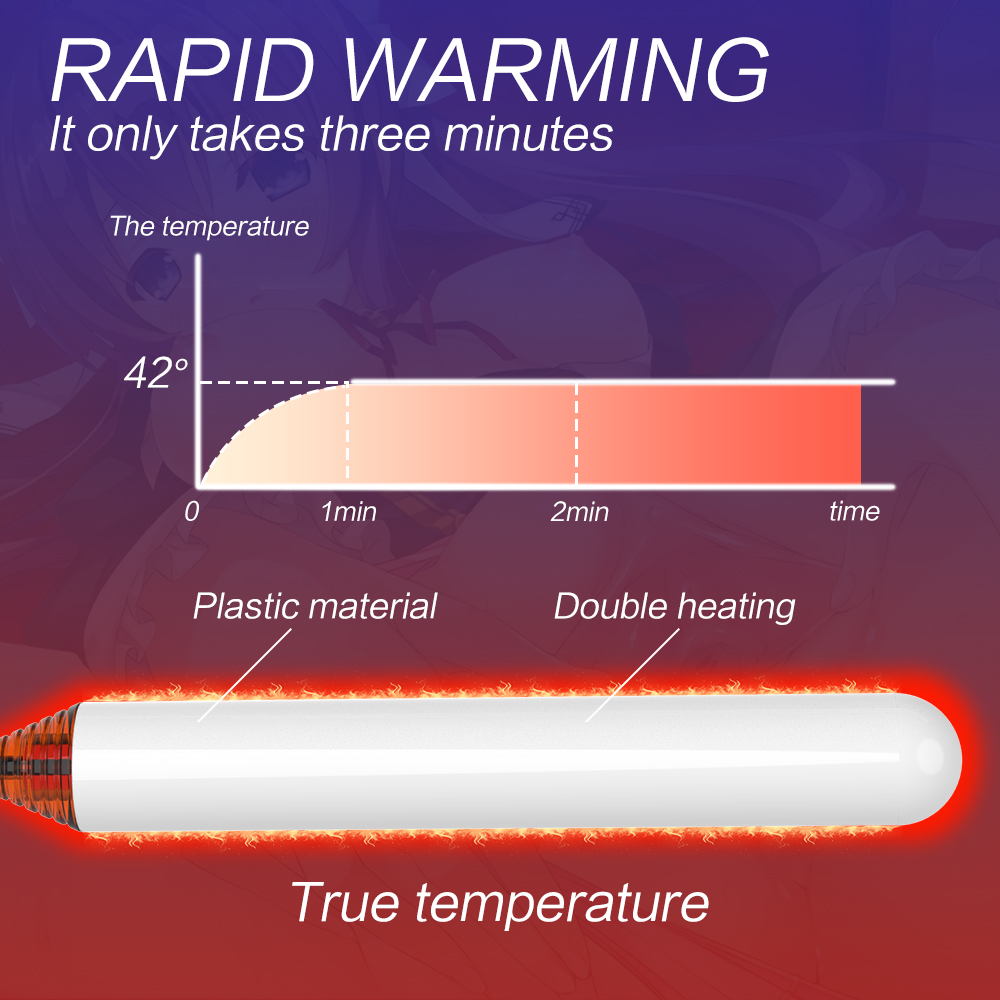 RAPID WARMING
It only takes three minutes

The temperature

42°

0
1min
2min
time

Plastic material
Double heating

True temperature